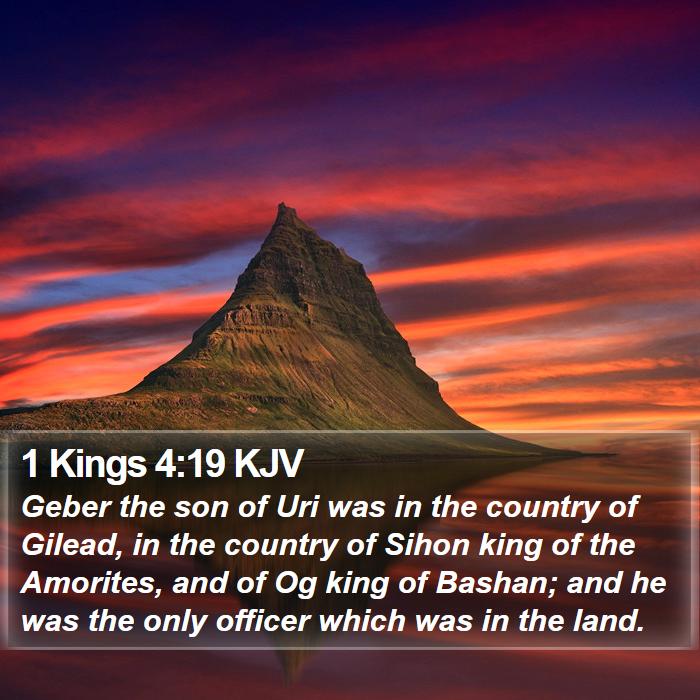 1 Kings 4:19 KJV
Geber the son of Uri was in the country of Gilead, in the country of Sihon king of the Amorites, and of Og king of Bashan; and he was the only officer which was in the land.